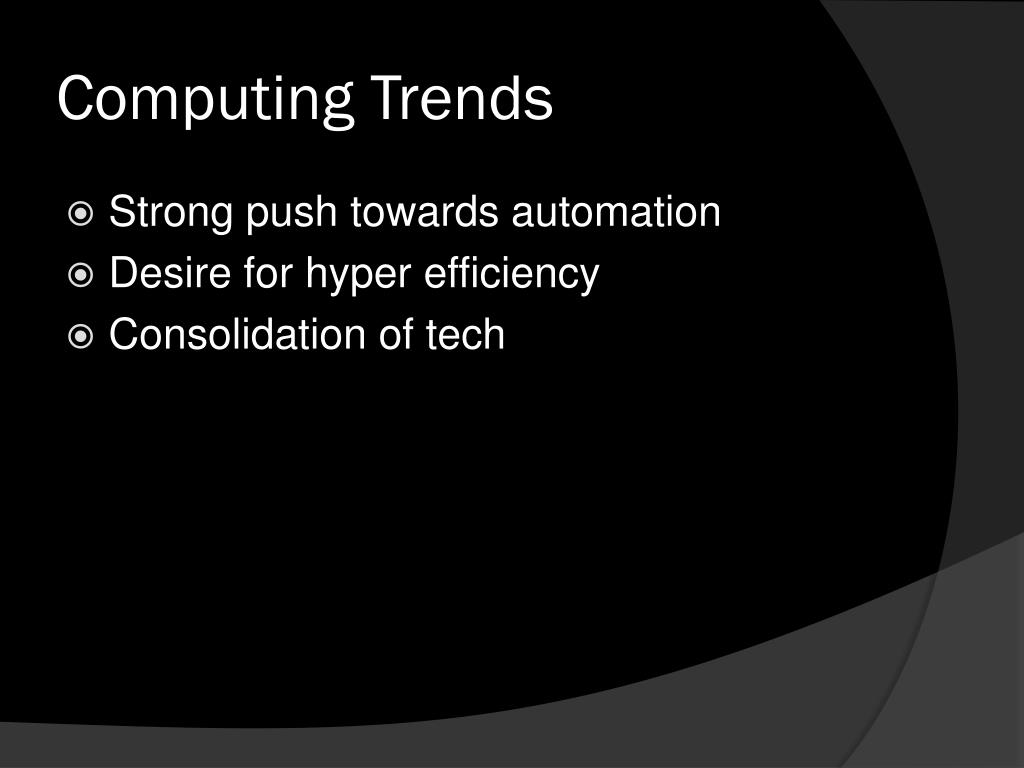 Computing Trends

Strong push towards automation
Desire for hyper efficiency
Consolidation of tech